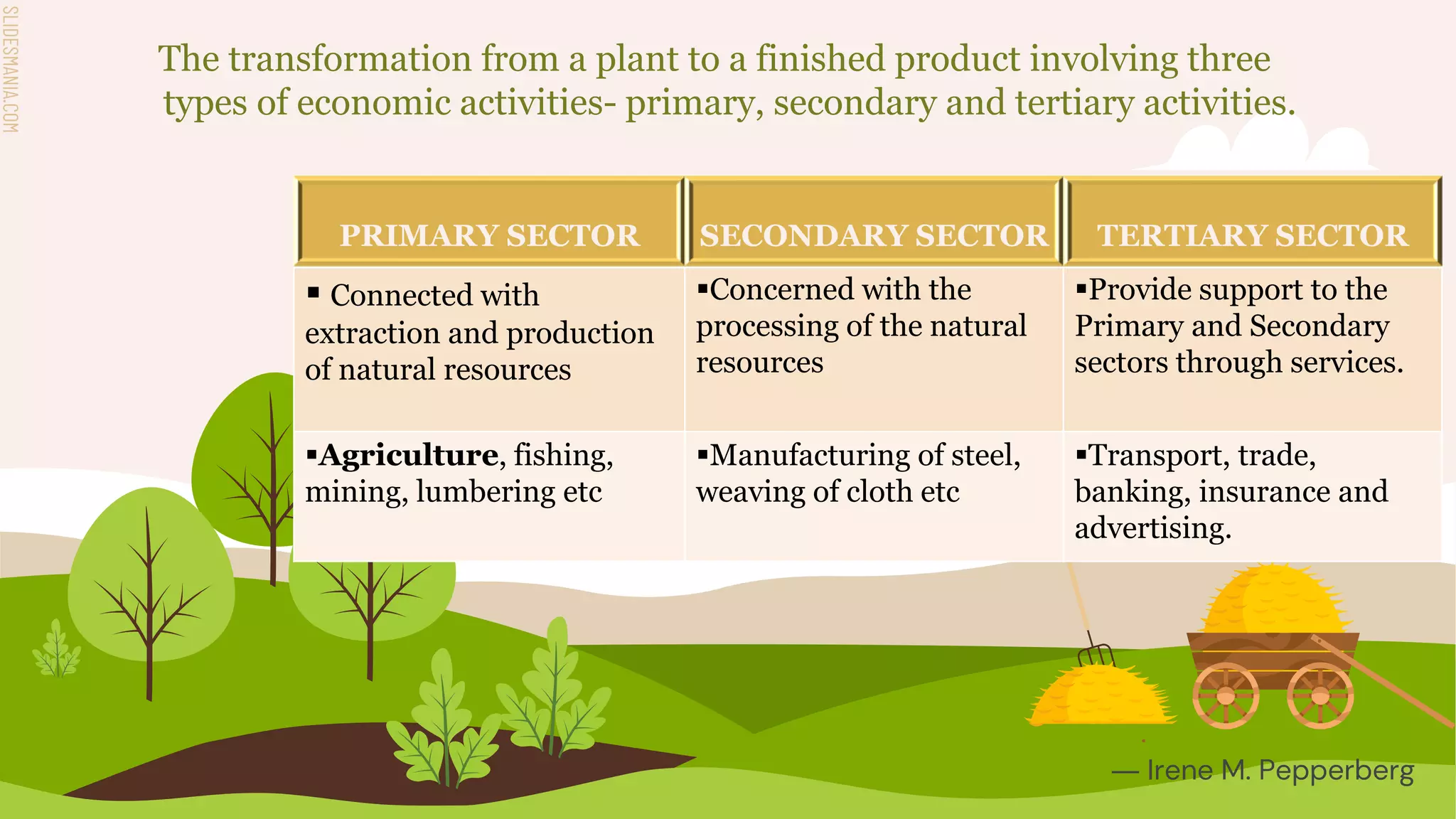 SLIDESMANIA.COM

The transformation from a plant to a finished product involving three types of economic activities- primary, secondary and tertiary activities.

| PRIMARY SECTOR | SECONDARY SECTOR | TERTIARY SECTOR |
|---|---|---|
| ▪ Connected with extraction and production of natural resources | ▪Concerned with the processing of the natural resources | ▪Provide support to the Primary and Secondary sectors through services. |
| ▪**Agriculture**, fishing, mining, lumbering etc | ▪Manufacturing of steel, weaving of cloth etc | ▪Transport, trade, banking, insurance and advertising. |

— Irene M. Pepperberg